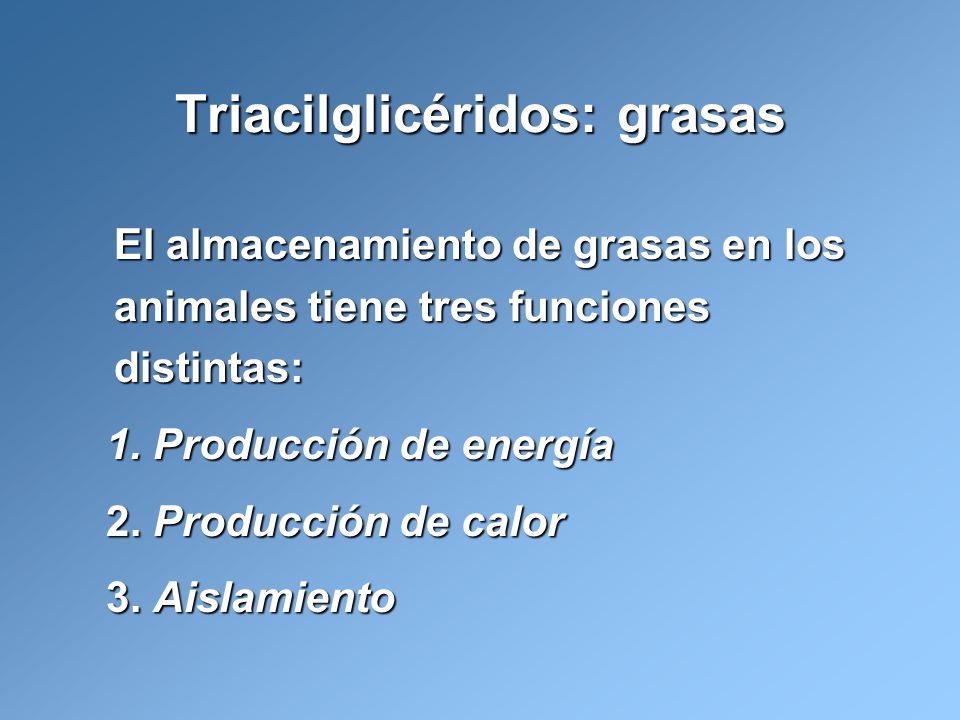 Triacilglicéridos: grasas

El almacenamiento de grasas en los animales tiene tres funciones distintas:

1. Producción de energía
2. Producción de calor
3. Aislamiento